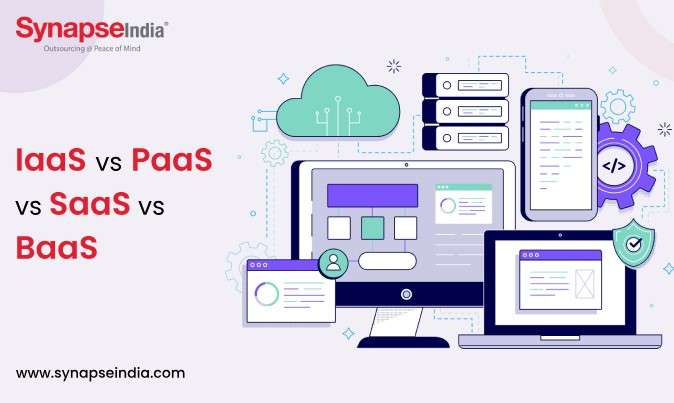 SynapseIndia®
Outsourcing @ Peace of Mind

IaaS vs PaaS vs SaaS vs BaaS

</>

www.synapseindia.com